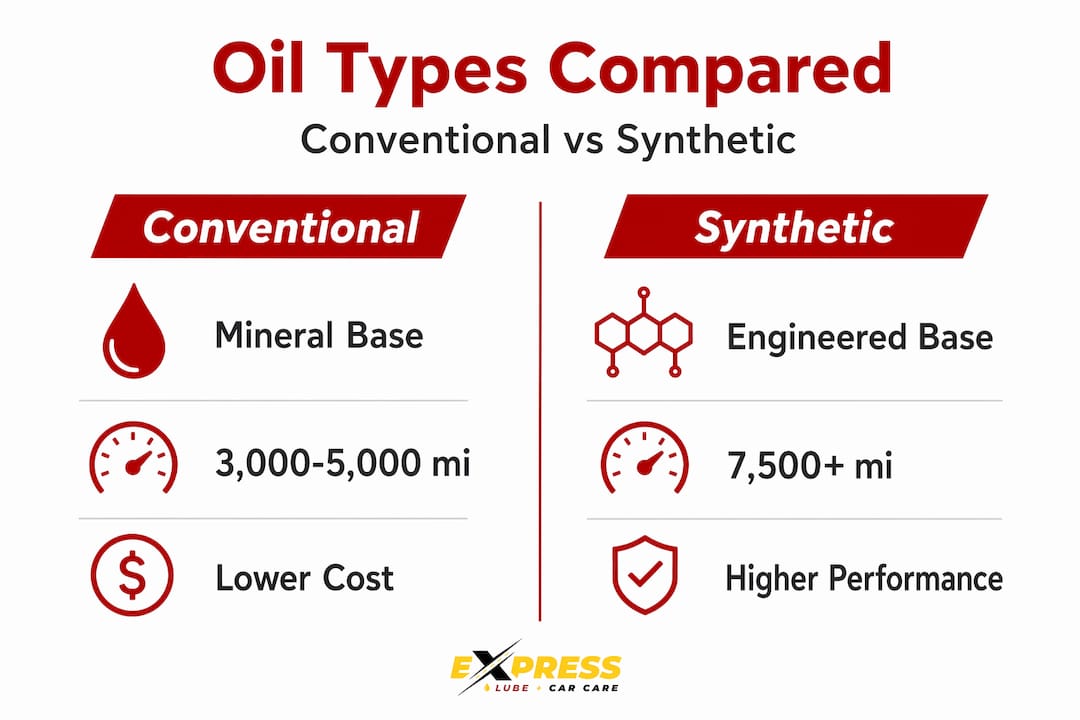 Oil Types Compared

Conventional vs Synthetic

Conventional

Mineral Base

3,000-5,000 mi

Lower Cost

Synthetic

Engineered Base

7,500+ mi

Higher Performance

EXPRESS
LUBE + CAR CARE